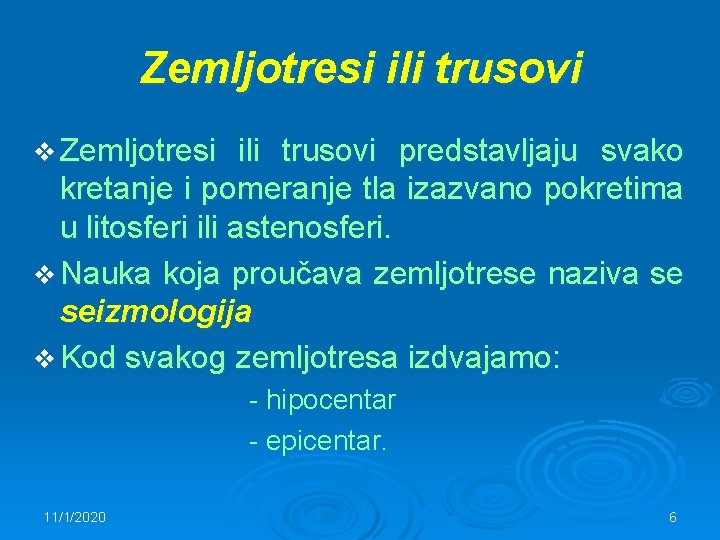 Zemljotresi ili trusovi

❖ Zemljotresi ili trusovi predstavljaju svako kretanje i pomeranje tla izazvano pokretima u litosferi ili astenosferi.

❖ Nauka koja proučava zemljotrese naziva se seizmologija

❖ Kod svakog zemljotresa izdvajamo:
- hipocentar
- epicentar.

11/1/2020

6